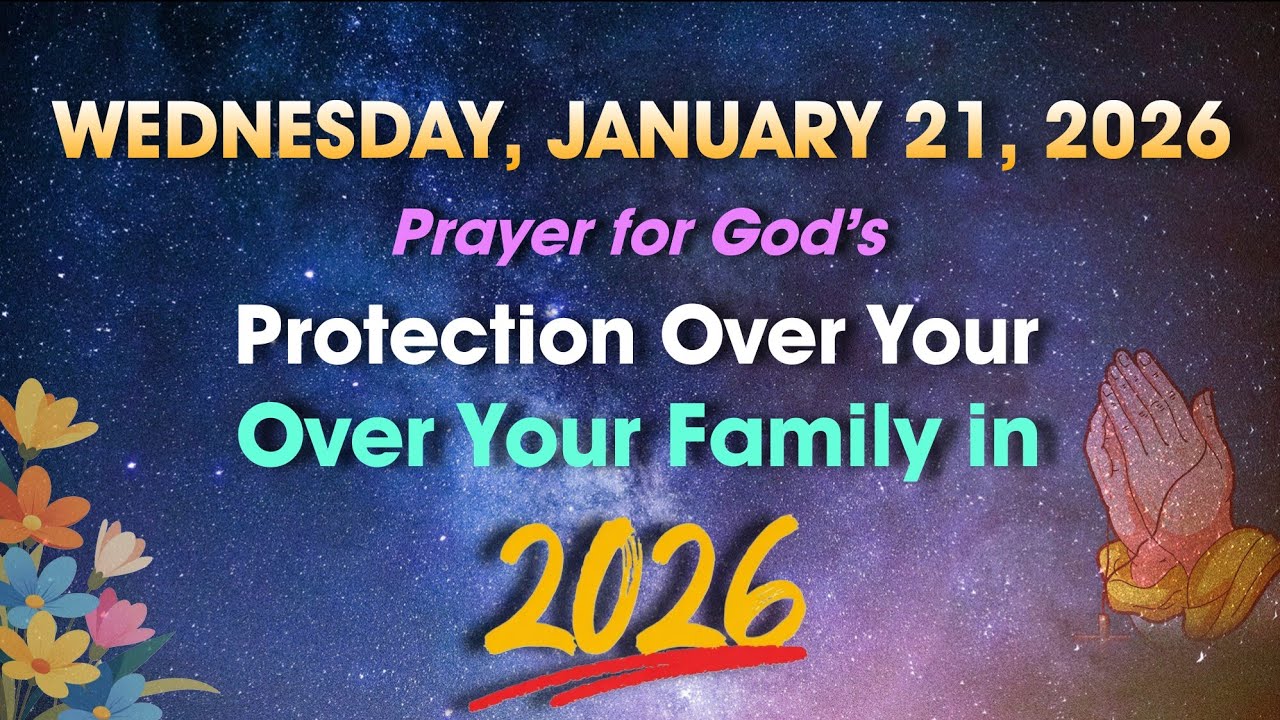 WEDNESDAY, JANUARY 21, 2026

Prayer for God's

Protection Over Your

Over Your Family in

2026